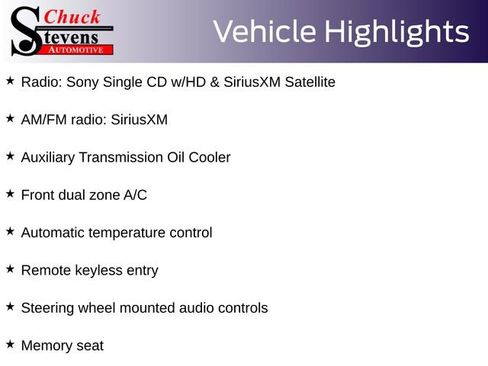 Chuck
Stevens
AUTOMOTIVE

Vehicle Highlights

★ Radio: Sony Single CD w/HD & SiriusXM Satellite

★ AM/FM radio: SiriusXM

★ Auxiliary Transmission Oil Cooler

★ Front dual zone A/C

★ Automatic temperature control

★ Remote keyless entry

★ Steering wheel mounted audio controls

★ Memory seat